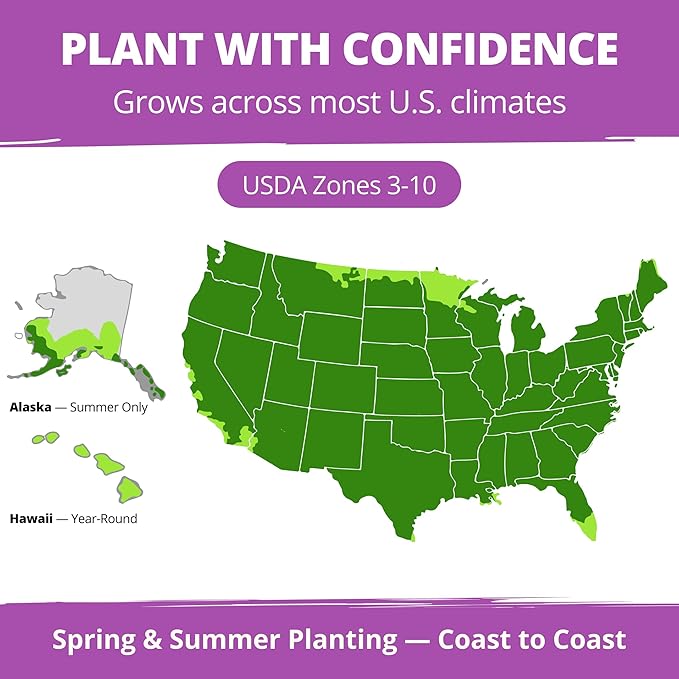 PLANT WITH CONFIDENCE

Grows across most U.S. climates

USDA Zones 3-10

Alaska — Summer Only

Hawaii — Year-Round

Spring & Summer Planting — Coast to Coast